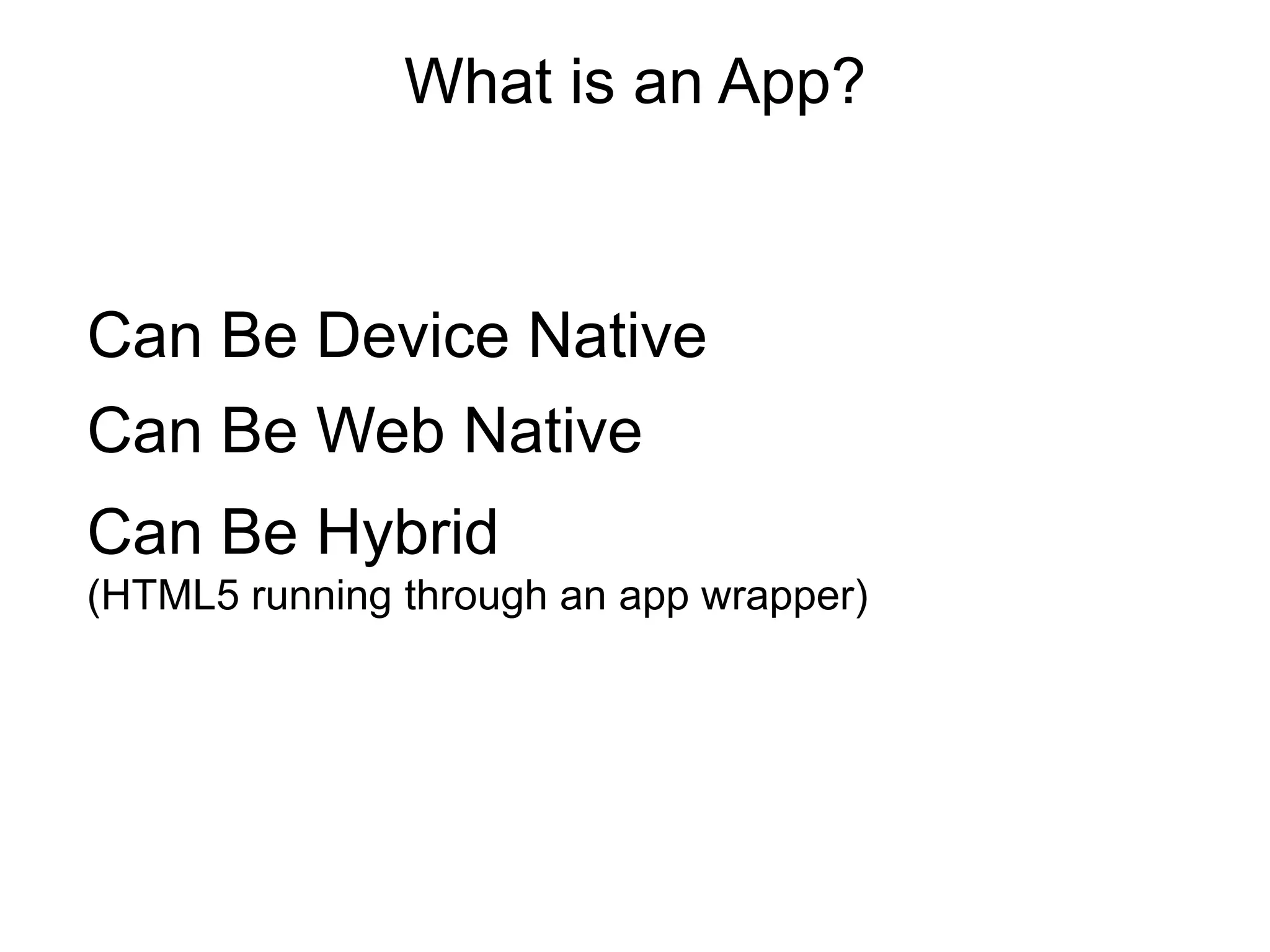 What is an App?

Can Be Device Native

Can Be Web Native

Can Be Hybrid
(HTML5 running through an app wrapper)